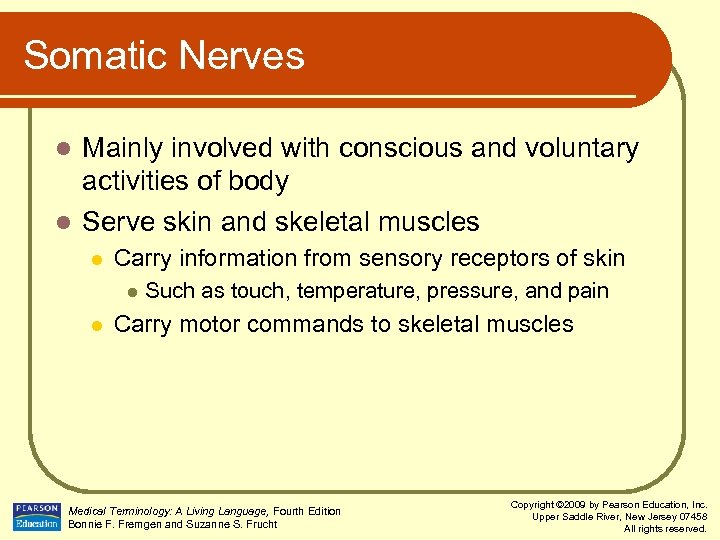 Somatic Nerves

- Mainly involved with conscious and voluntary activities of body
- Serve skin and skeletal muscles
  - Carry information from sensory receptors of skin
    - Such as touch, temperature, pressure, and pain
  - Carry motor commands to skeletal muscles

PEARSON Education

Medical Terminology: A Living Language, Fourth Edition
Bonnie F. Fremgen and Suzanne S. Frucht

Copyright ©2009 by Pearson Education, Inc.
Upper Saddle River, New Jersey 07458
All rights reserved.